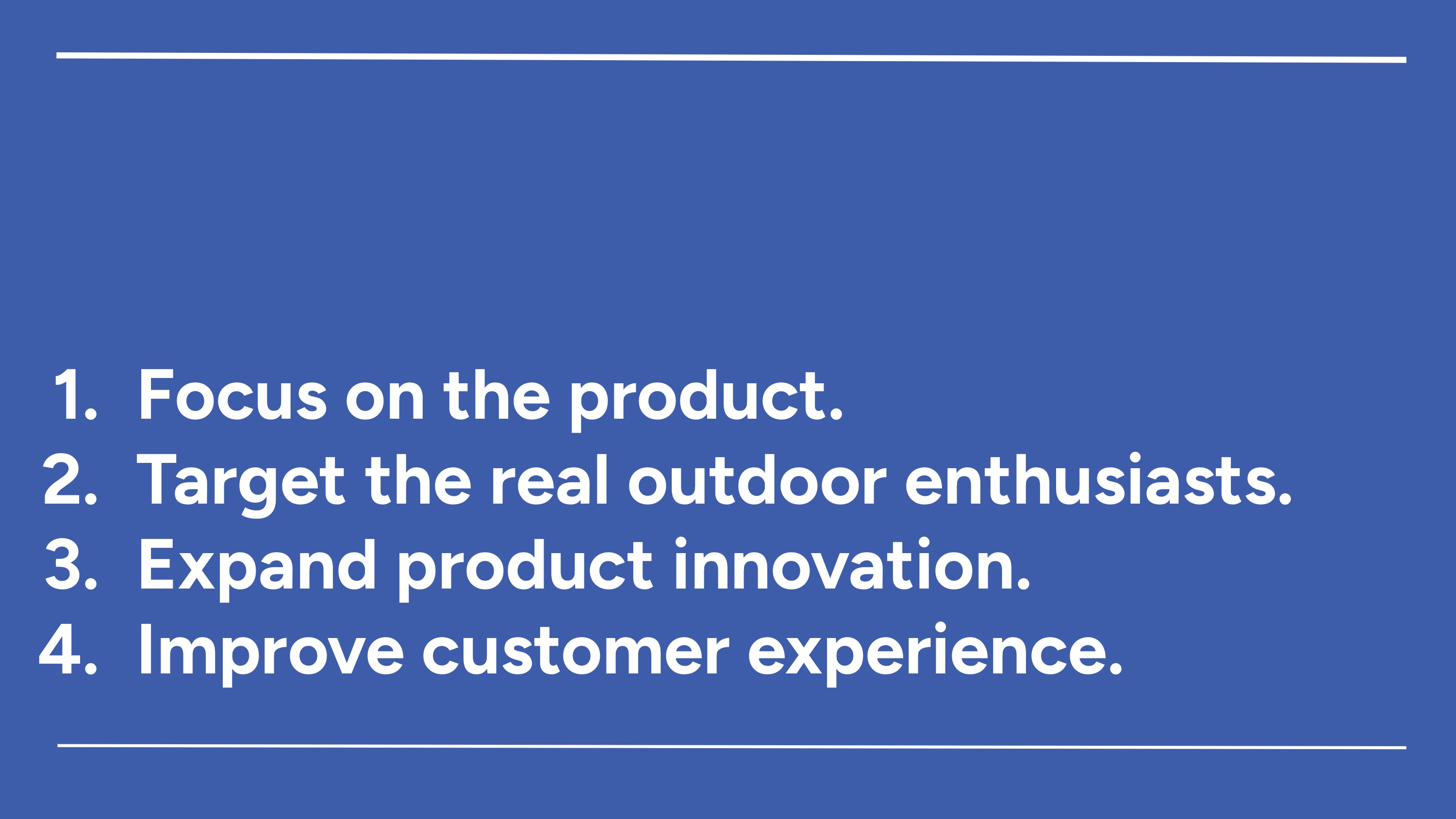 1. Focus on the product.
2. Target the real outdoor enthusiasts.
3. Expand product innovation.
4. Improve customer experience.